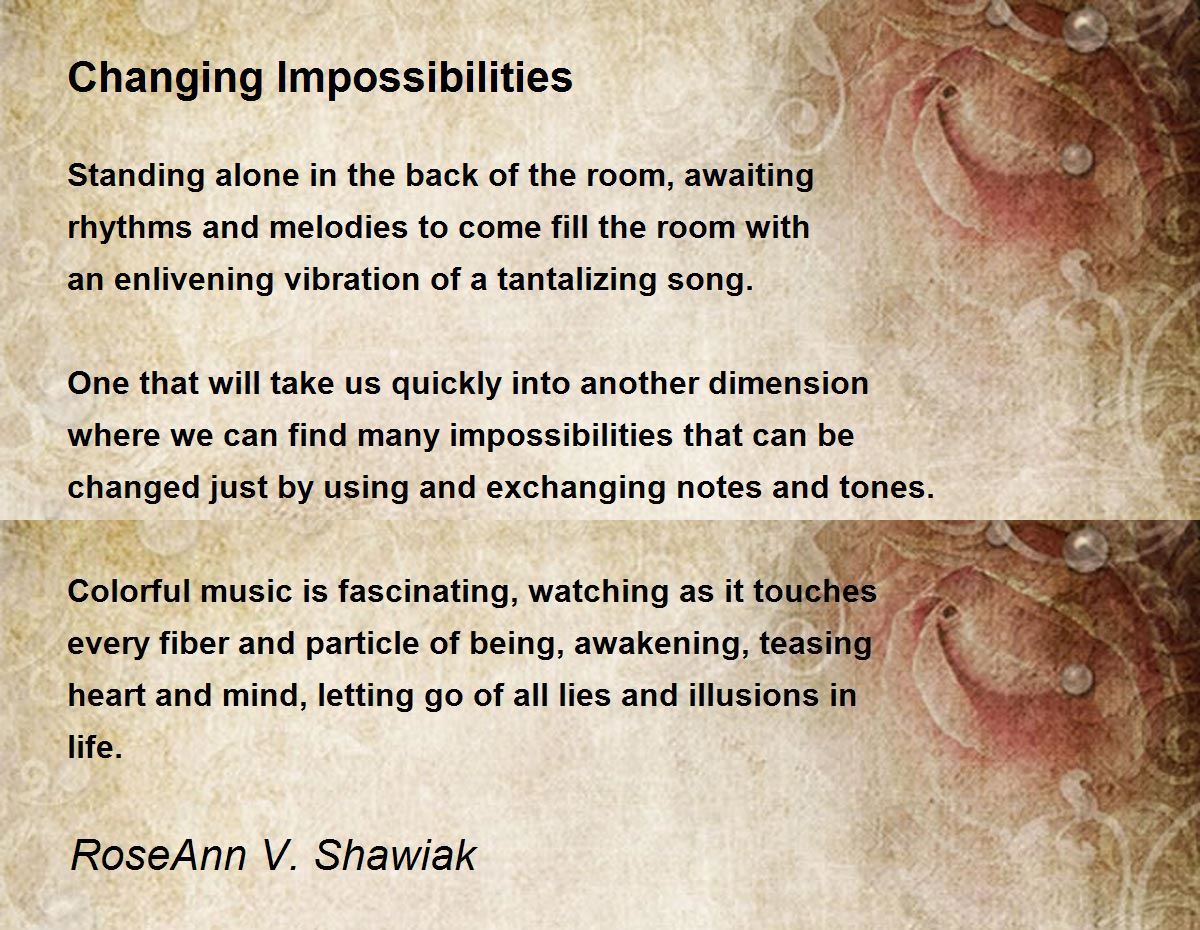 Changing Impossibilities

Standing alone in the back of the room, awaiting
rhythms and melodies to come fill the room with
an enlivening vibration of a tantalizing song.

One that will take us quickly into another dimension
where we can find many impossibilities that can be
changed just by using and exchanging notes and tones.

Colorful music is fascinating, watching as it touches
every fiber and particle of being, awakening, teasing
heart and mind, letting go of all lies and illusions in
life.

RoseAnn V. Shawiak